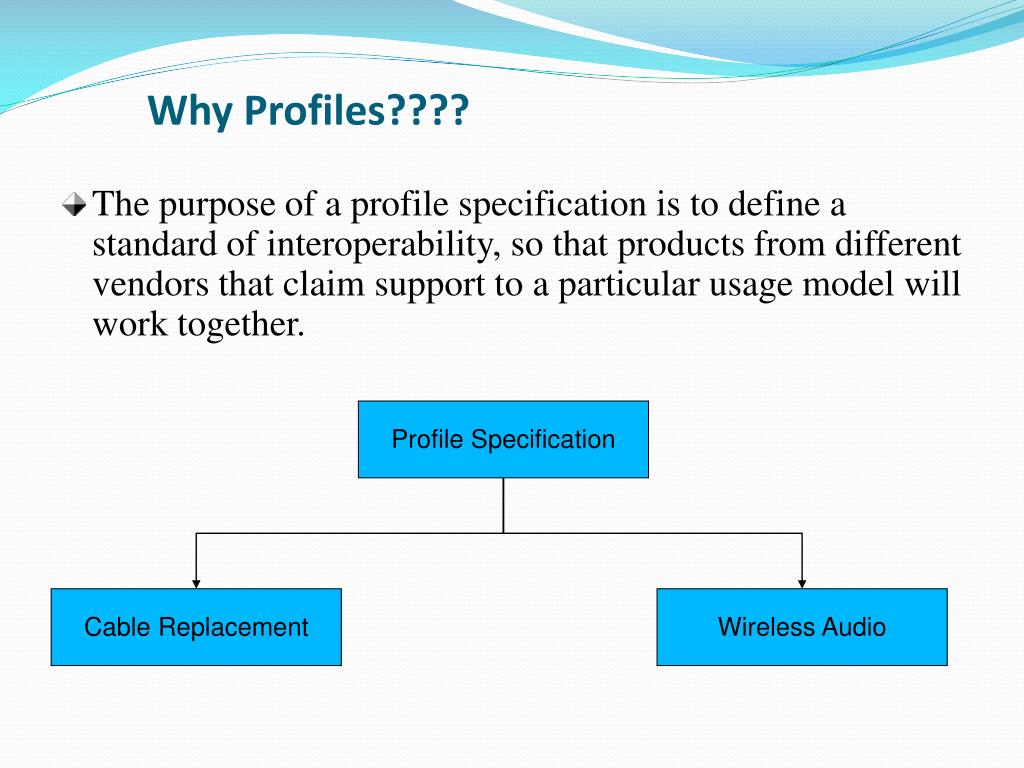 Why Profiles????

The purpose of a profile specification is to define a standard of interoperability, so that products from different vendors that claim support to a particular usage model will work together.

Profile Specification

Cable Replacement

Wireless Audio